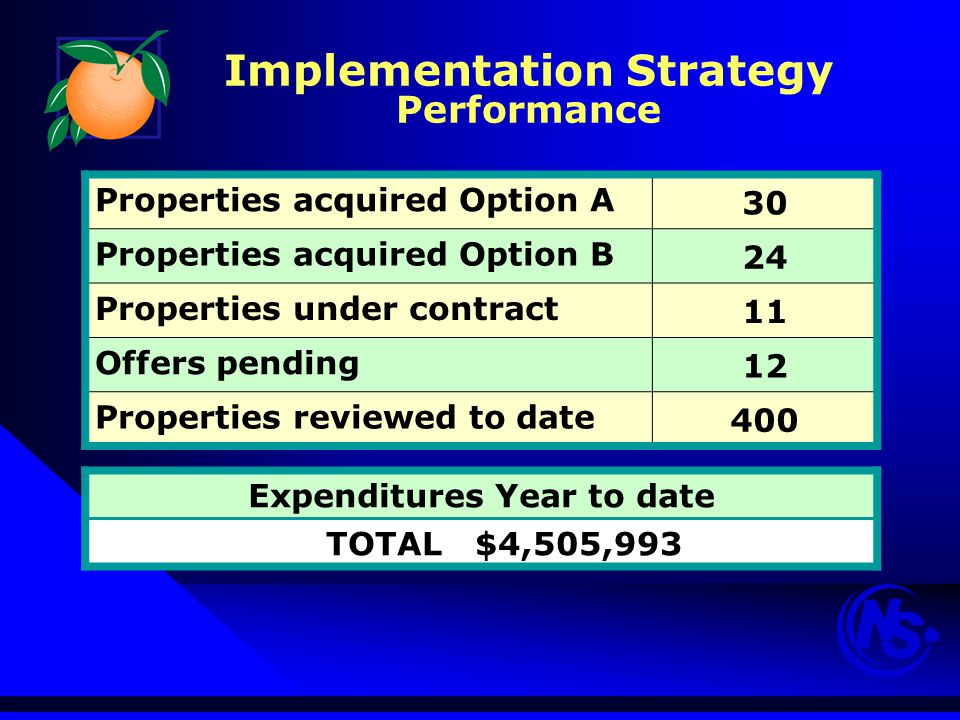 Implementation Strategy
Performance

| Properties acquired Option A | 30 |
|---|---|
| Properties acquired Option B | 24 |
| Properties under contract | 11 |
| Offers pending | 12 |
| Properties reviewed to date | 400 |

| Expenditures Year to date |
|---|
| TOTAL $4,505,993 |

NS